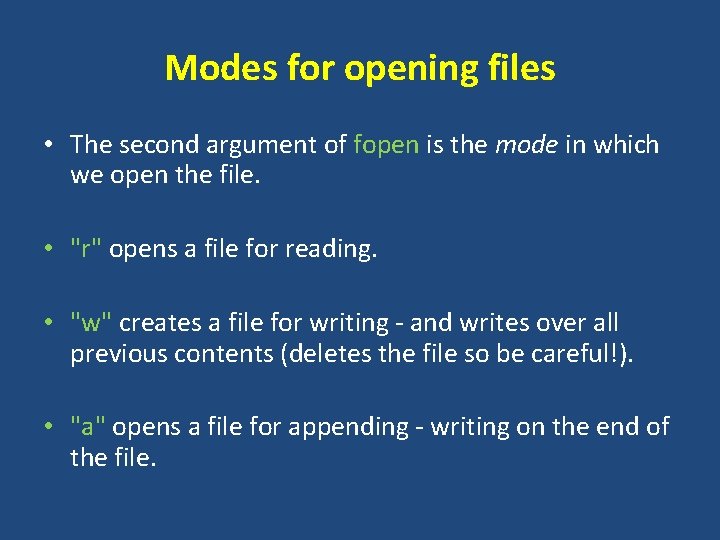 Modes for opening files

• The second argument of fopen is the mode in which we open the file.

• "r" opens a file for reading.

• "w" creates a file for writing - and writes over all previous contents (deletes the file so be careful!).

• "a" opens a file for appending - writing on the end of the file.